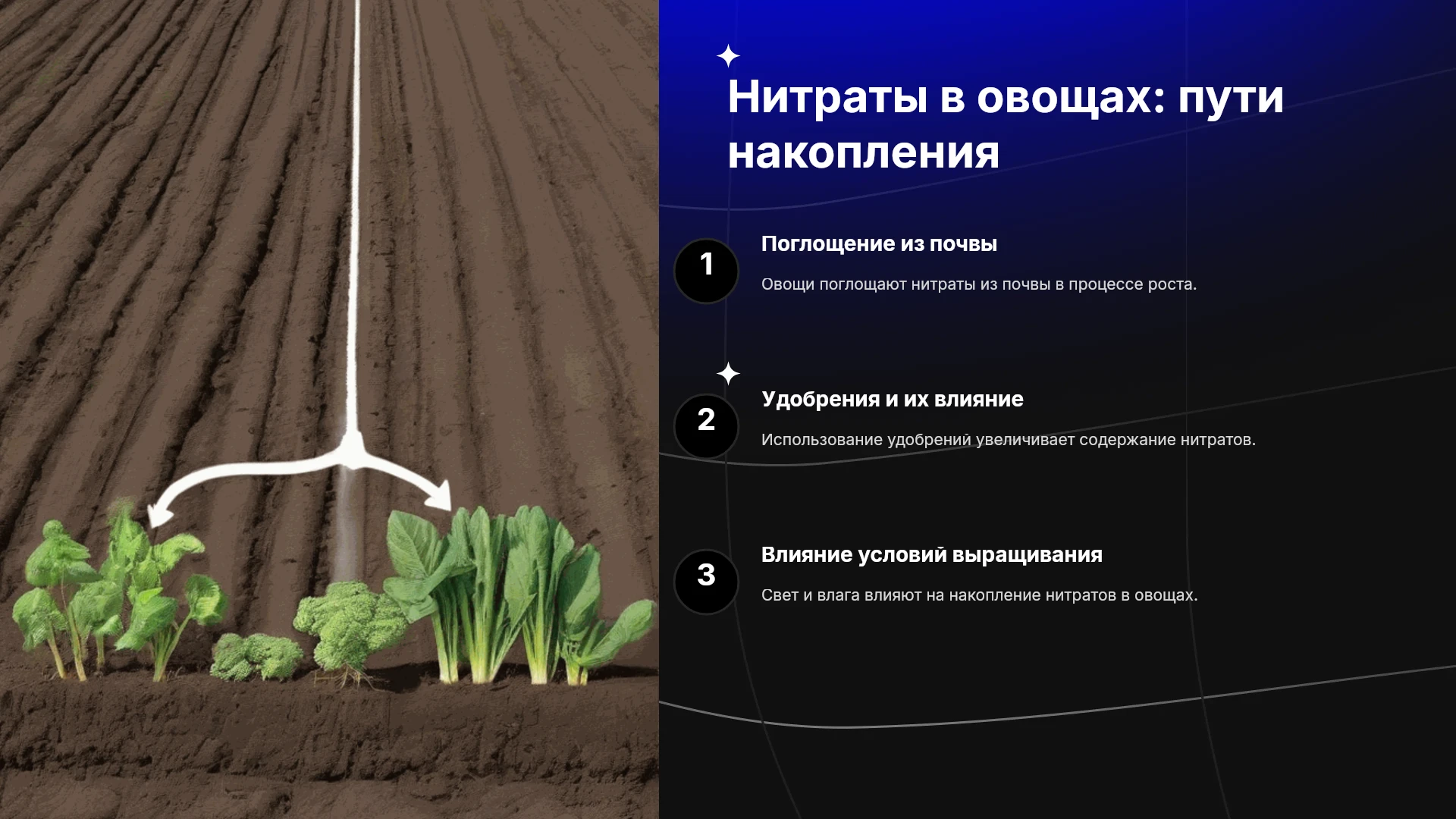 Нитраты в овощах: пути накопления

1

Поглощение из почвы

Овощи поглощают нитраты из почвы в процессе роста.

2

Удобрения и их влияние

Использование удобрений увеличивает содержание нитратов.

3

Влияние условий выращивания

Свет и влага влияют на накопление нитратов в овощах.